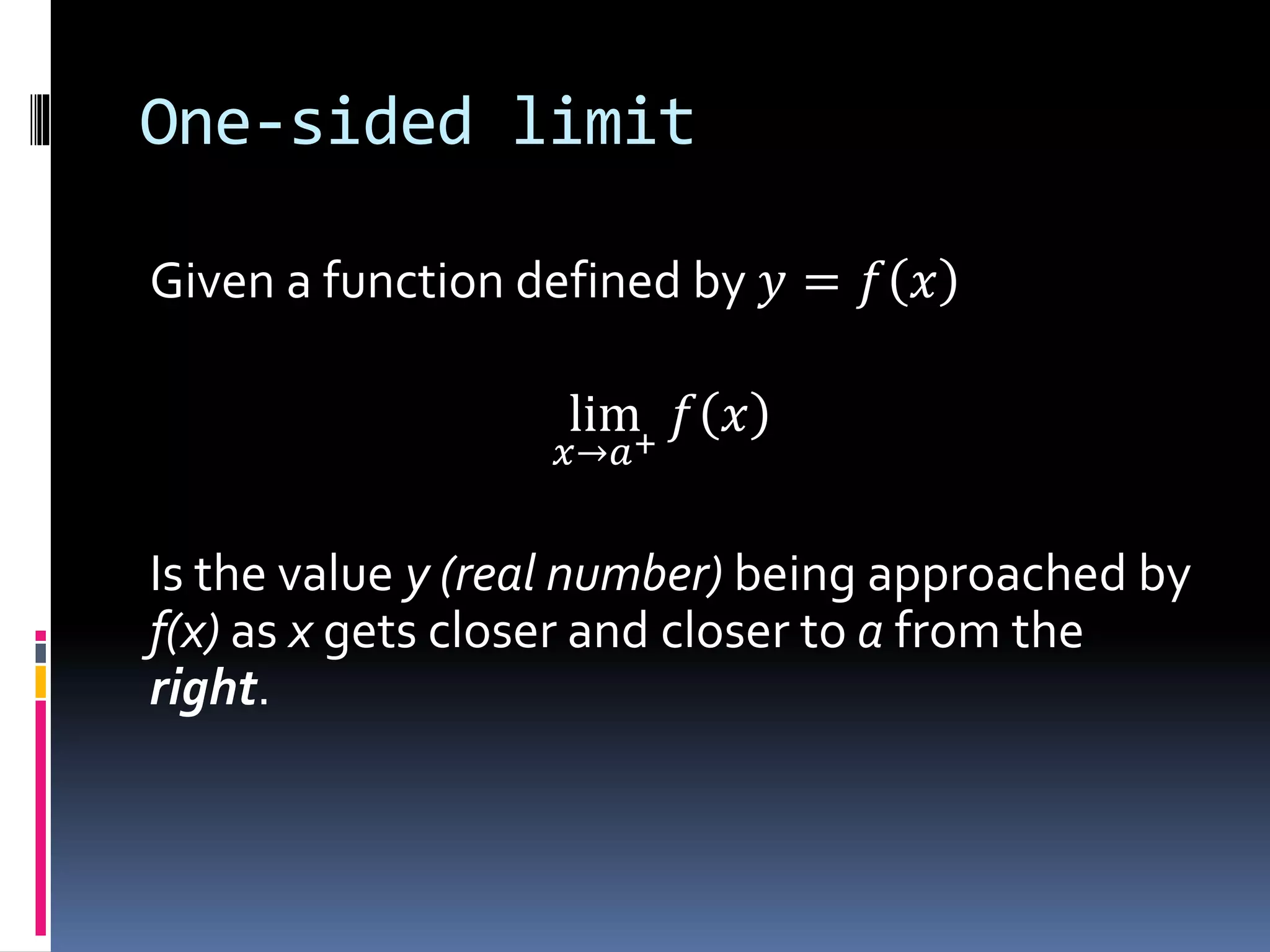 One-sided limit

Given a function defined by $y = f(x)$

$\lim_{x \to a^+} f(x)$

Is the value y (real number) being approached by f(x) as x gets closer and closer to a from the right.